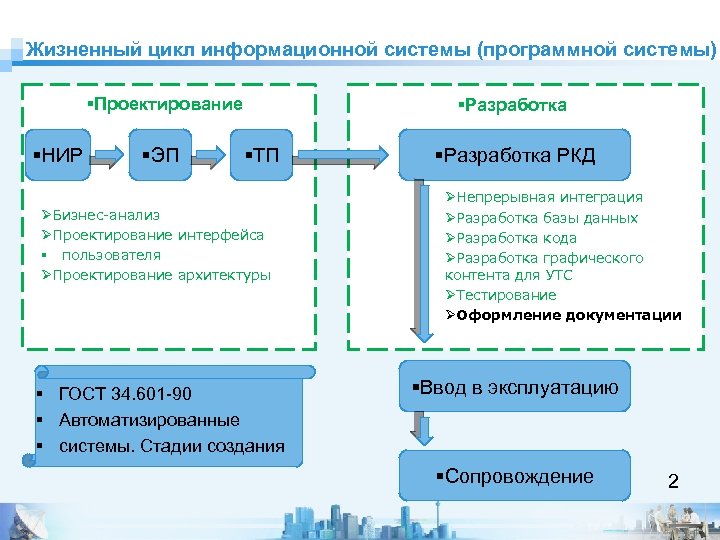 Жизненный цикл информационной системы (программной системы)

▪Проектирование

▪НИР

▪ЭП

▪ТП

➢Бизнес-анализ
➢Проектирование интерфейса
▪ пользователя
➢Проектирование архитектуры

▪Разработка

▪Разработка РКД

➢Непрерывная интеграция
➢Разработка базы данных
➢Разработка кода
➢Разработка графического контента для УТС
➢Тестирование
➢Оформление документации

▪ ГОСТ 34.601-90
▪ Автоматизированные
▪ системы. Стадии создания

▪Ввод в эксплуатацию

▪Сопровождение

2